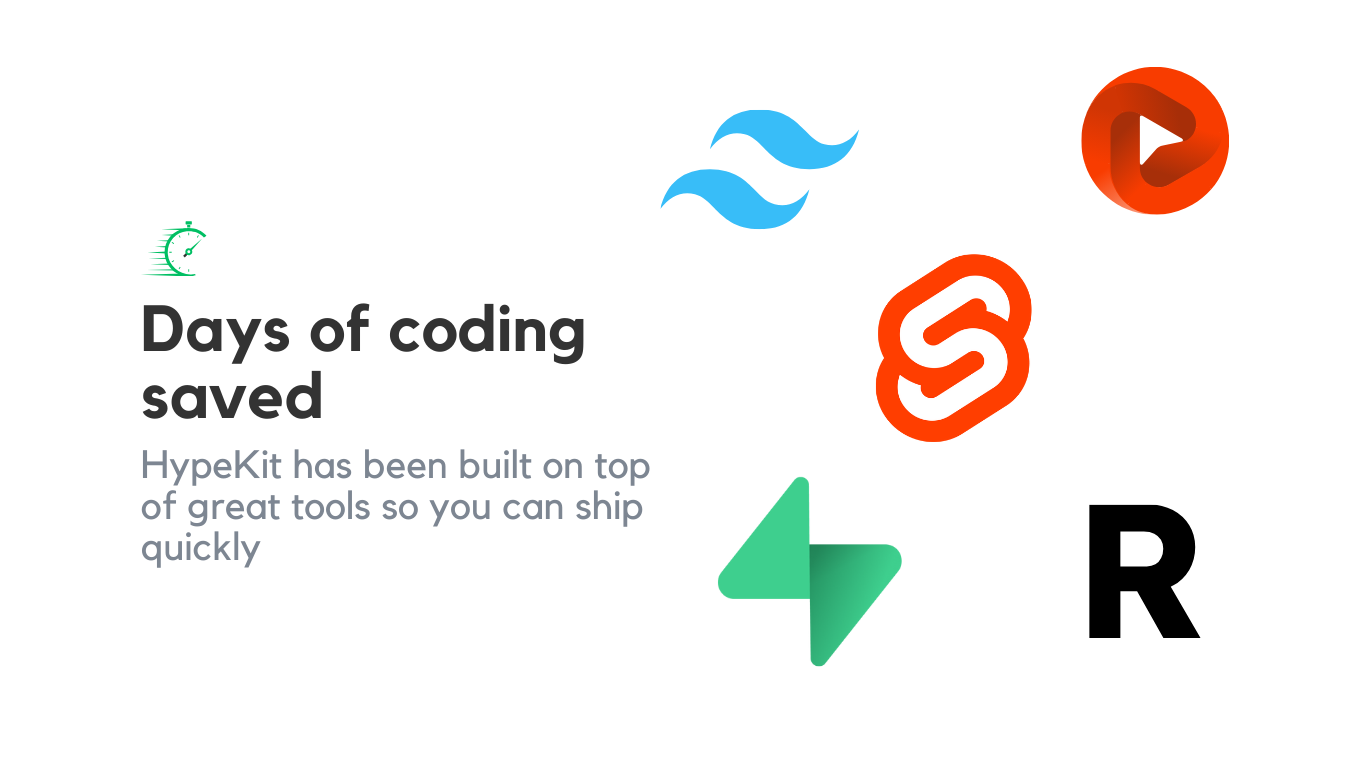 Days of coding saved

HypeKit has been built on top of great tools so you can ship quickly

R